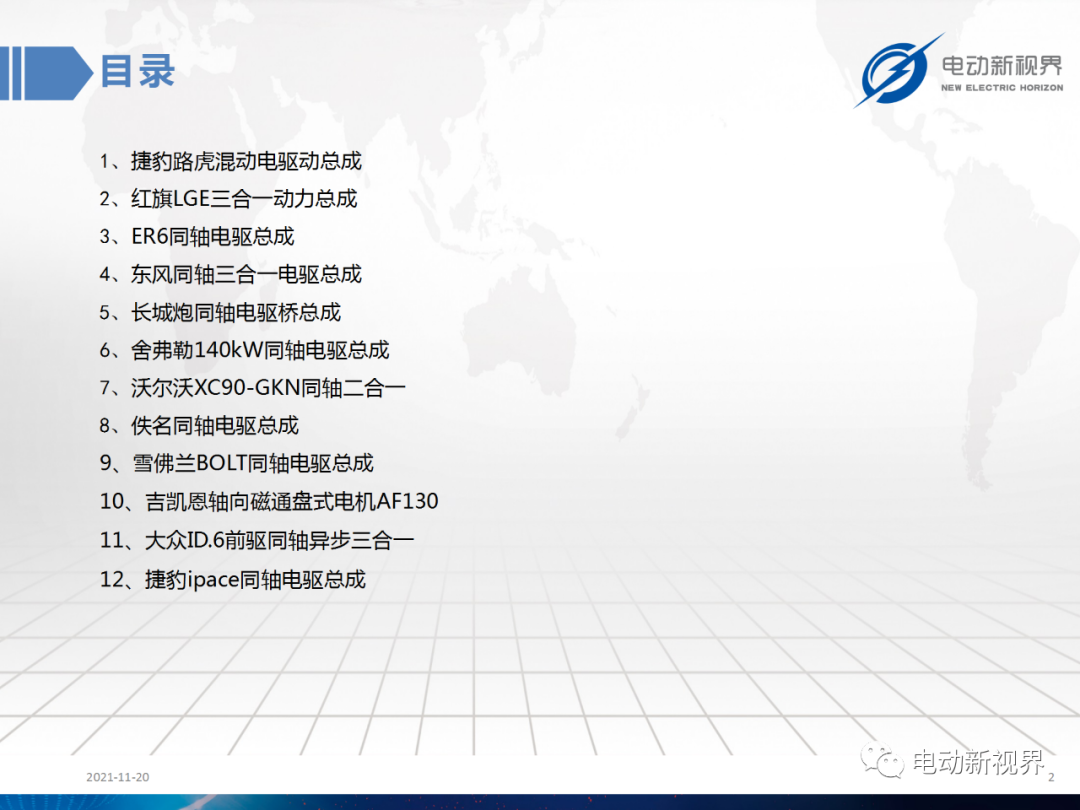 目录

电动新视界
NEW ELECTRIC HORIZON

1、捷豹路虎混动电驱动总成
2、红旗LGE三合一动力总成
3、ER6同轴电驱总成
4、东风同轴三合一电驱总成
5、长城炮同轴电驱桥总成
6、舍弗勒140kW同轴电驱总成
7、沃尔沃XC90-GKN同轴二合一
8、佚名同轴电驱总成
9、雪佛兰BOLT同轴电驱总成
10、吉凯恩轴向磁通盘式电机AF130
11、大众ID.6前驱同轴异步三合一
12、捷豹ipace同轴电驱总成

2021-11-20
电动新视界
2